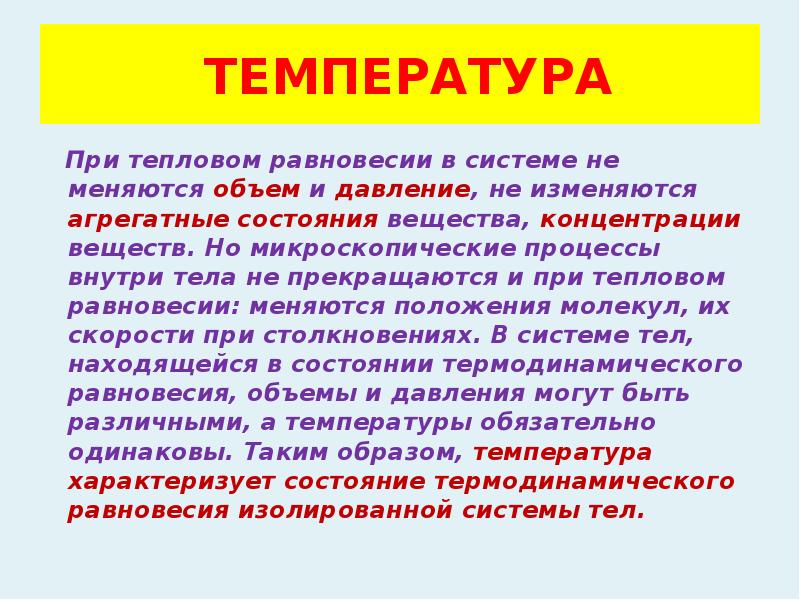 ТЕМПЕРАТУРА

При тепловом равновесии в системе не меняются объем и давление, не изменяются агрегатные состояния вещества, концентрации веществ. Но микроскопические процессы внутри тела не прекращаются и при тепловом равновесии: меняются положения молекул, их скорости при столкновениях. В системе тел, находящейся в состоянии термодинамического равновесия, объемы и давления могут быть различными, а температуры обязательно одинаковы. Таким образом, температура характеризует состояние термодинамического равновесия изолированной системы тел.